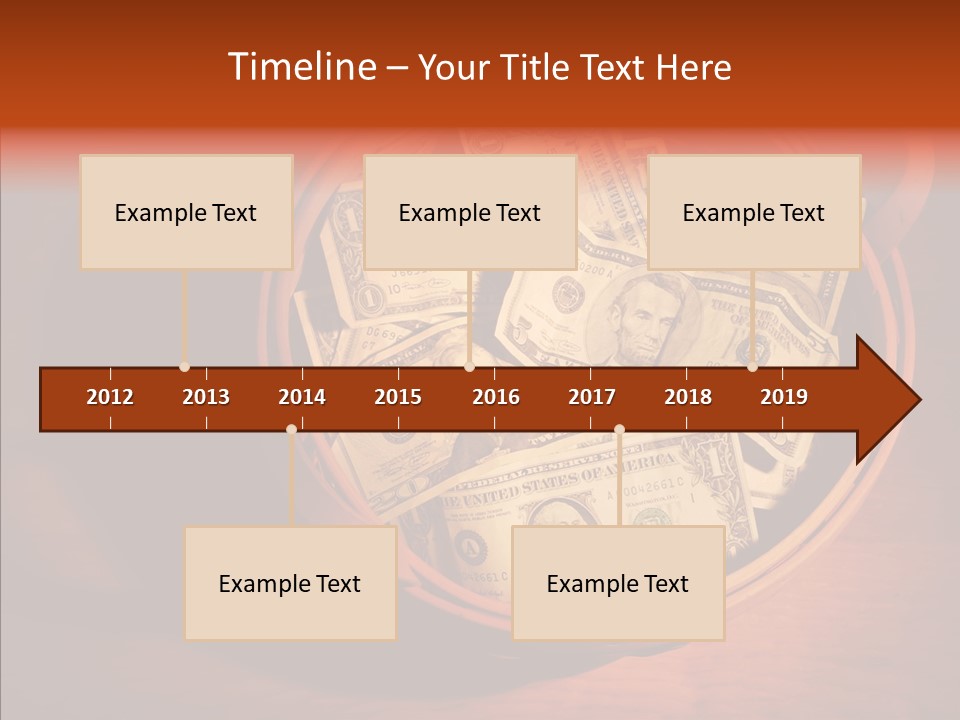 Timeline – Your Title Text Here

Example Text

Example Text

Example Text

2012 2013 2014 2015 2016 2017 2018 2019

Example Text

Example Text